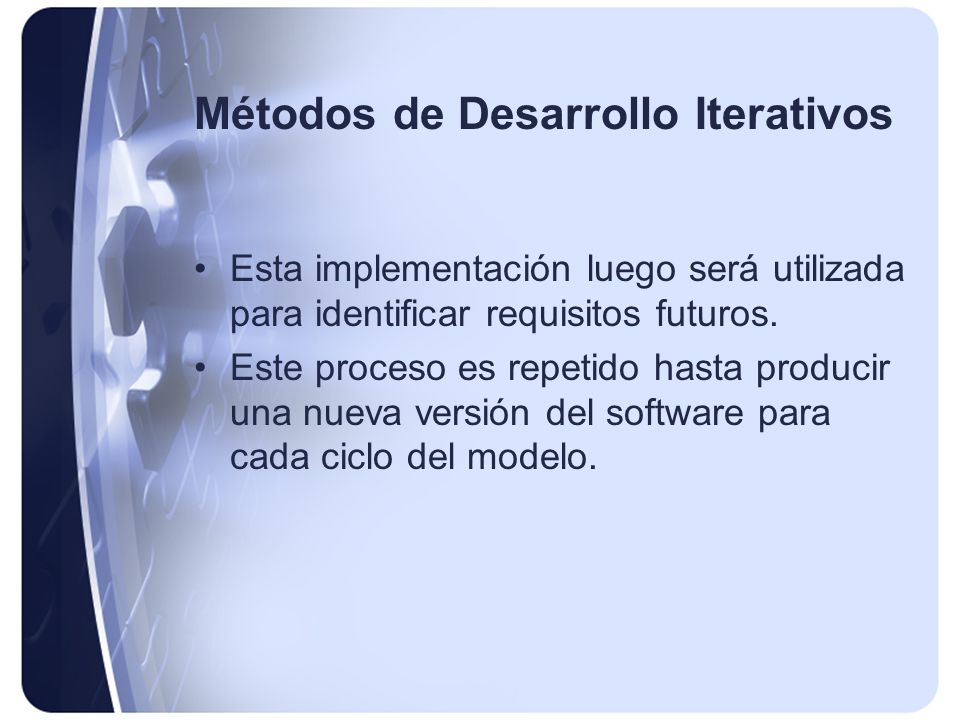 Métodos de Desarrollo Iterativos

• Esta implementación luego será utilizada para identificar requisitos futuros.
• Este proceso es repetido hasta producir una nueva versión del software para cada ciclo del modelo.